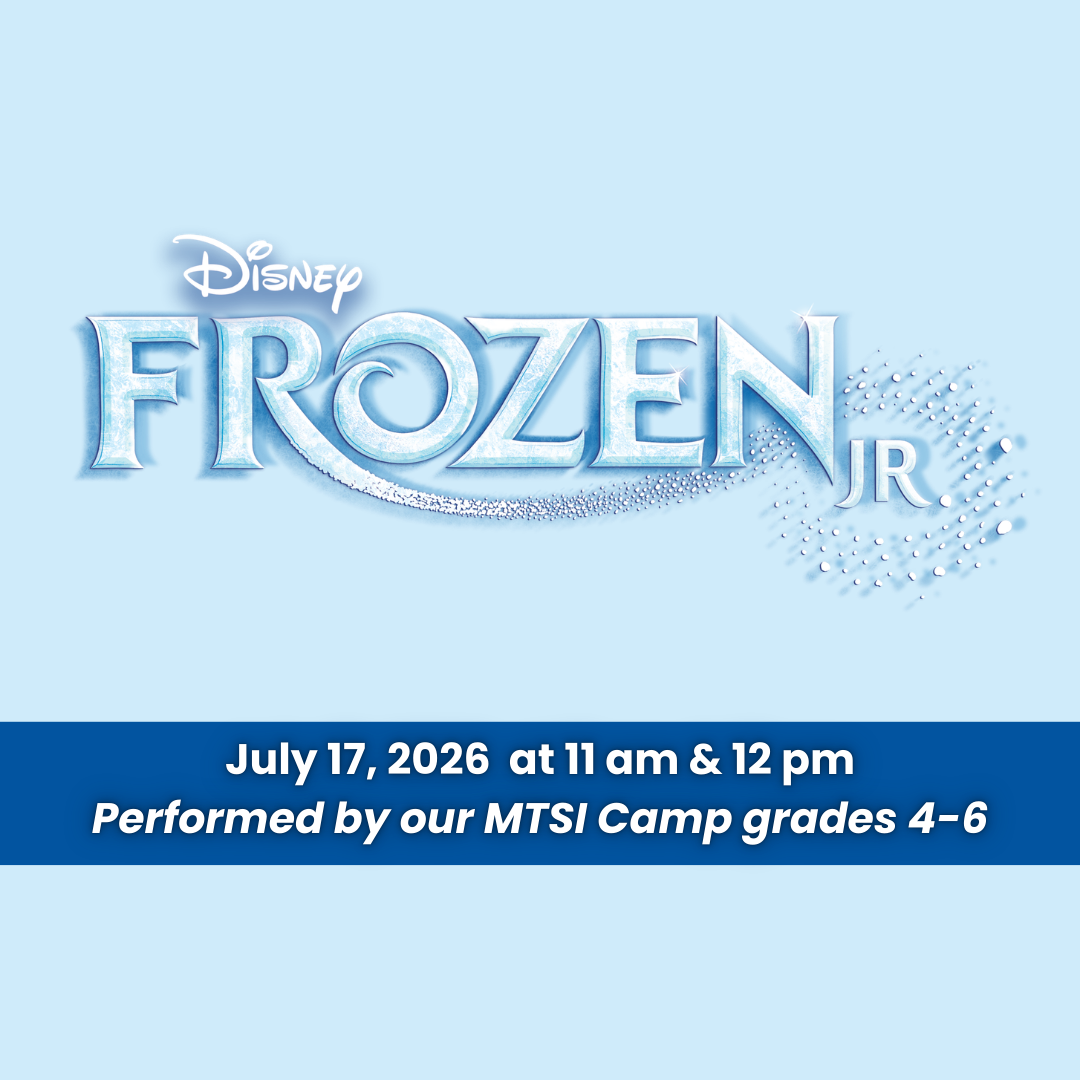 Disney
FROZEN JR

July 17, 2026 at 11 am & 12 pm
Performed by our MTSI Camp grades 4-6